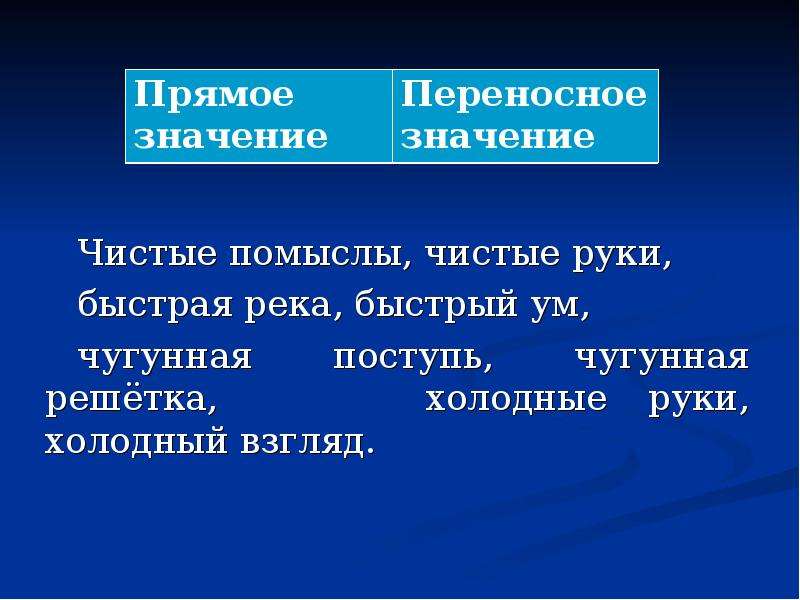 | Прямое значение | Переносное значение |
|---|---|

Чистые помыслы, чистые руки,

быстрая река, быстрый ум,

чугунная поступь, чугунная решётка, холодные руки, холодный взгляд.